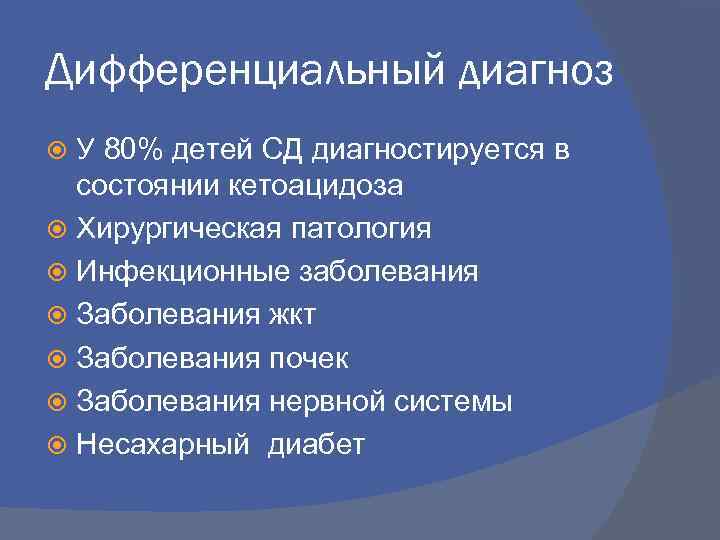 Дифференциальный диагноз

У 80% детей СД диагностируется в состоянии кетоацидоза
Хирургическая патология
Инфекционные заболевания
Заболевания жкт
Заболевания почек
Заболевания нервной системы
Несахарный  диабет